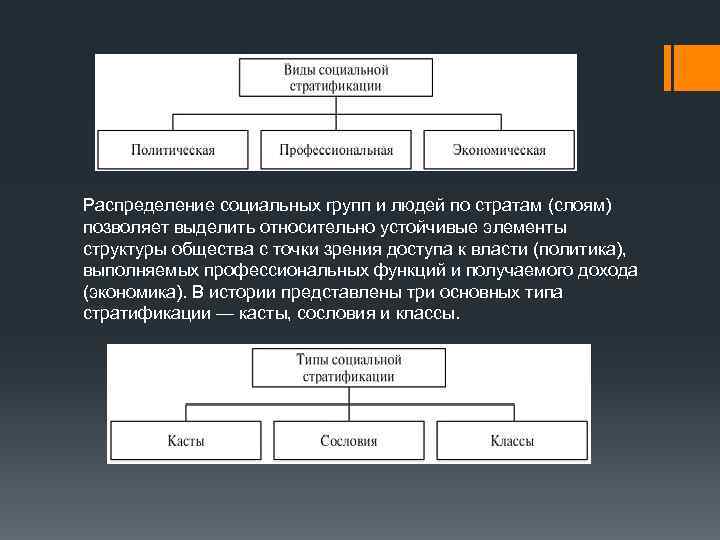 Виды социальной стратификации

Политическая

Профессиональная

Экономическая

Распределение социальных групп и людей по стратам (слоям) позволяет выделить относительно устойчивые элементы структуры общества с точки зрения доступа к власти (политика), выполняемых профессиональных функций и получаемого дохода (экономика). В истории представлены три основных типа стратификации — касты, сословия и классы.

Типы социальной стратификации

Касты

Сословия

Классы